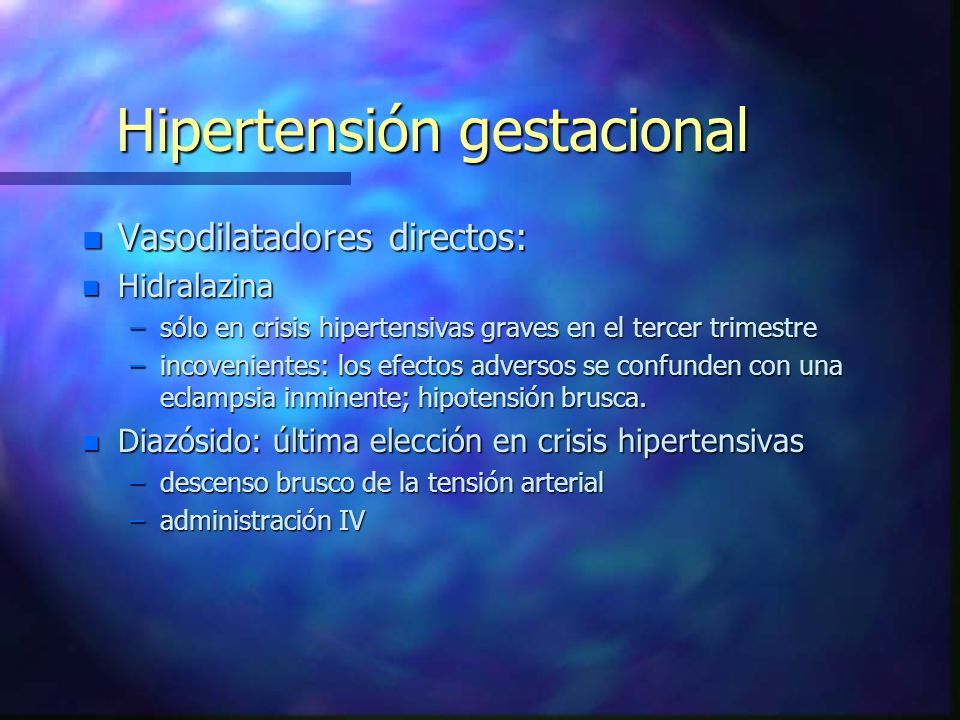 Hipertensión gestacional

Vasodilatadores directos:

Hidralazina

– sólo en crisis hipertensivas graves en el tercer trimestre

– incovenientes: los efectos adversos se confunden con una eclampsia inminente; hipotensión brusca.

Diazósido: última elección en crisis hipertensivas

– descenso brusco de la tensión arterial

– administración IV